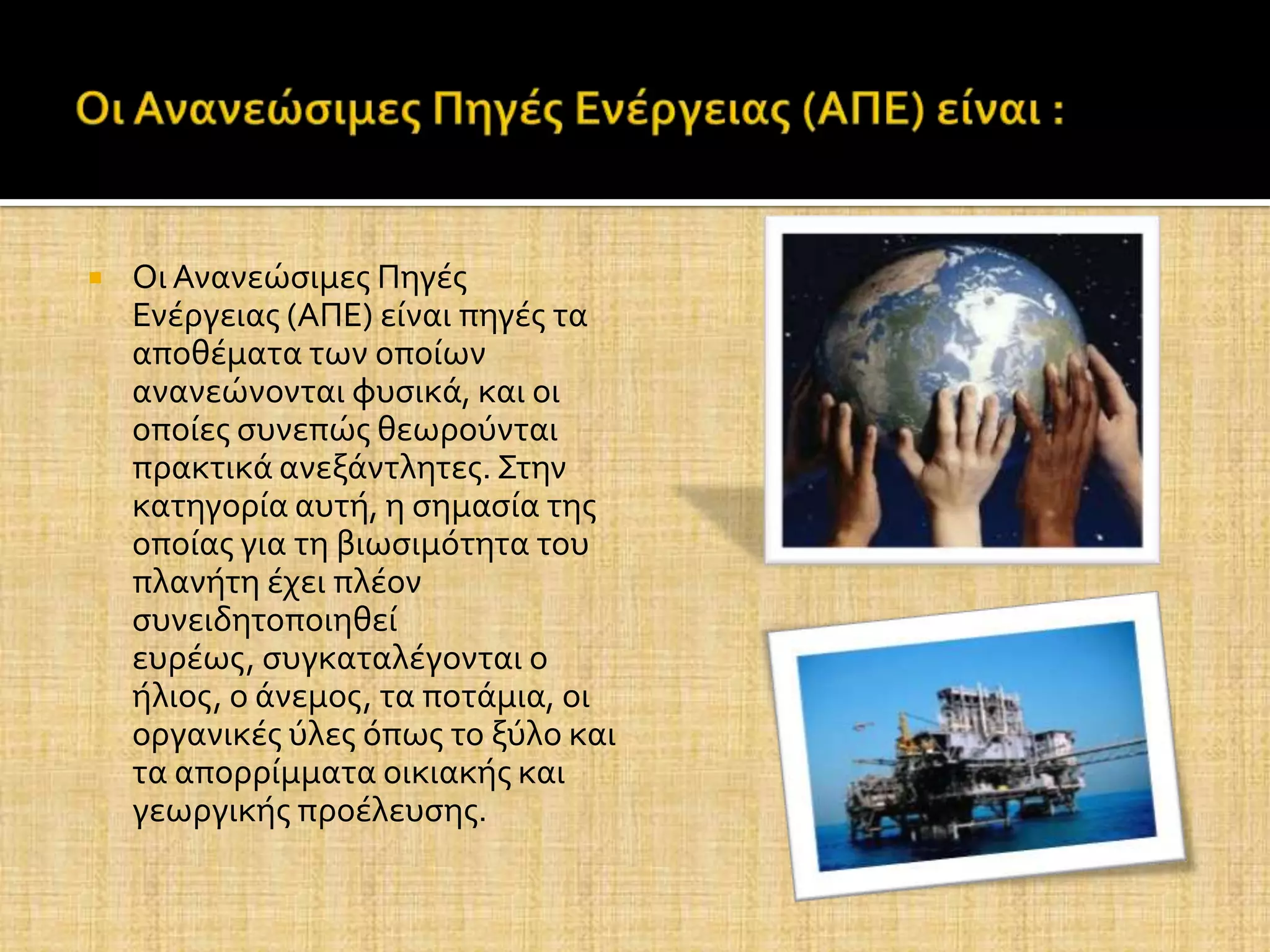 Οι Ανανεώσιμες Πηγές Ενέργειας (ΑΠΕ) είναι :

Οι Ανανεώσιμες Πηγές Ενέργειας (ΑΠΕ) είναι πηγές τα αποθέματα των οποίων ανανεώνονται φυσικά, και οι οποίες συνεπώς θεωρούνται πρακτικά ανεξάντλητες. Στην κατηγορία αυτή, η σημασία της οποίας για τη βιωσιμότητα του πλανήτη έχει πλέον συνειδητοποιηθεί ευρέως, συγκαταλέγονται ο ήλιος, ο άνεμος, τα ποτάμια, οι οργανικές ύλες όπως το ξύλο και τα απορρίμματα οικιακής και γεωργικής προέλευσης.